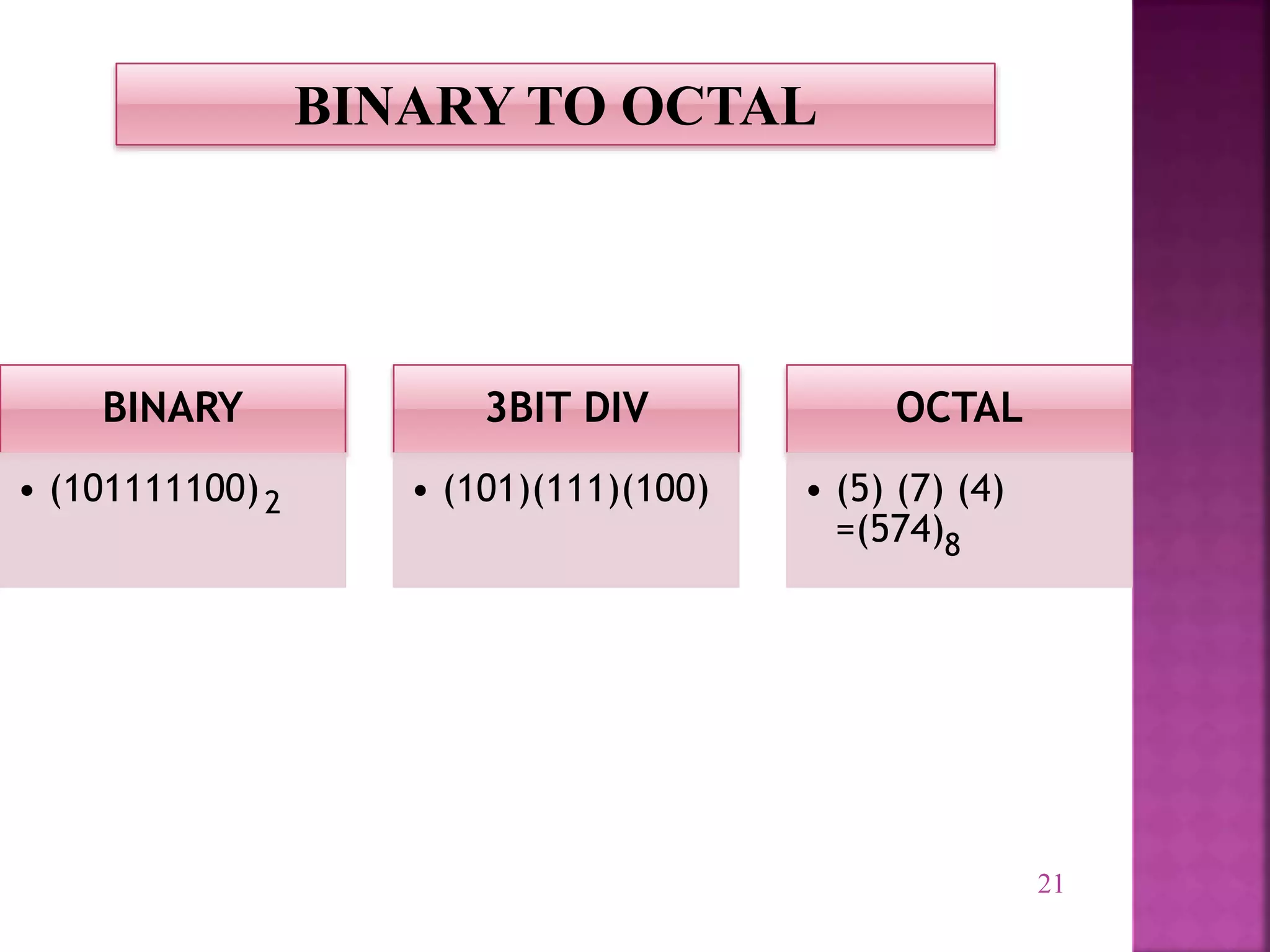 BINARY TO OCTAL

BINARY

• $(101111100)_2$

3BIT DIV

• (101)(111)(100)

OCTAL

• (5) (7) (4) $=(574)_8$

21